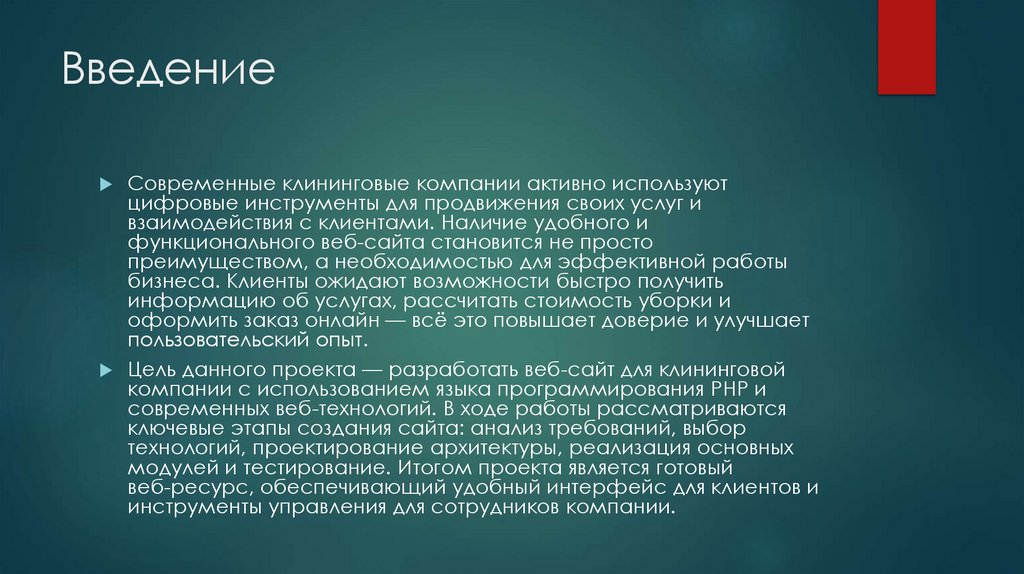 Введение

Современные клининговые компании активно используют цифровые инструменты для продвижения своих услуг и взаимодействия с клиентами. Наличие удобного и функционального веб-сайта становится не просто преимуществом, а необходимостью для эффективной работы бизнеса. Клиенты ожидают возможности быстро получить информацию об услугах, рассчитать стоимость уборки и оформить заказ онлайн — всё это повышает доверие и улучшает пользовательский опыт.

Цель данного проекта — разработать веб-сайт для клининговой компании с использованием языка программирования PHP и современных веб-технологий. В ходе работы рассматриваются ключевые этапы создания сайта: анализ требований, выбор технологий, проектирование архитектуры, реализация основных модулей и тестирование. Итогом проекта является готовый веб-ресурс, обеспечивающий удобный интерфейс для клиентов и инструменты управления для сотрудников компании.